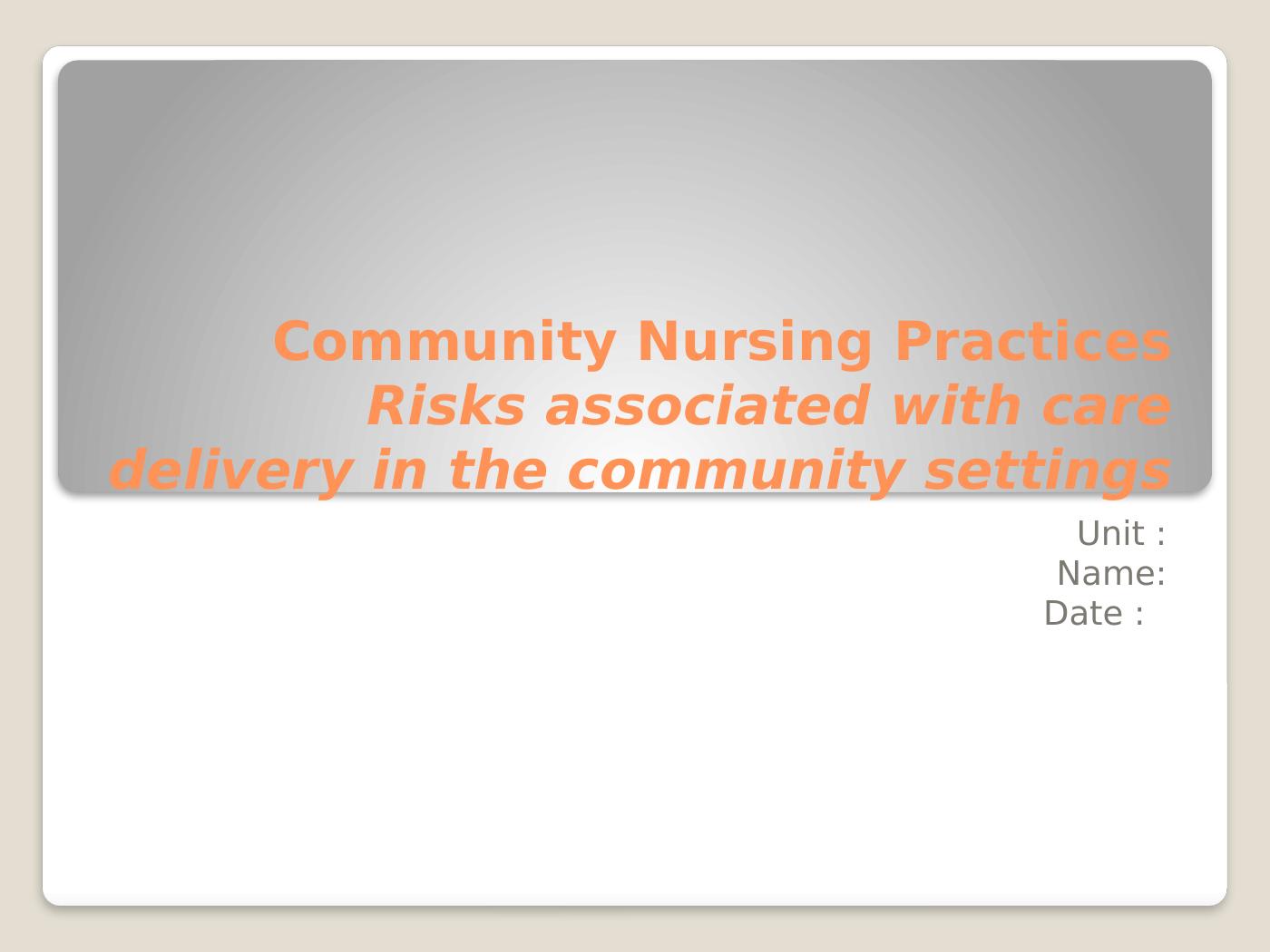 Community Nursing Practices
Risks associated with care delivery in the community settings

Unit :
Name:
Date :